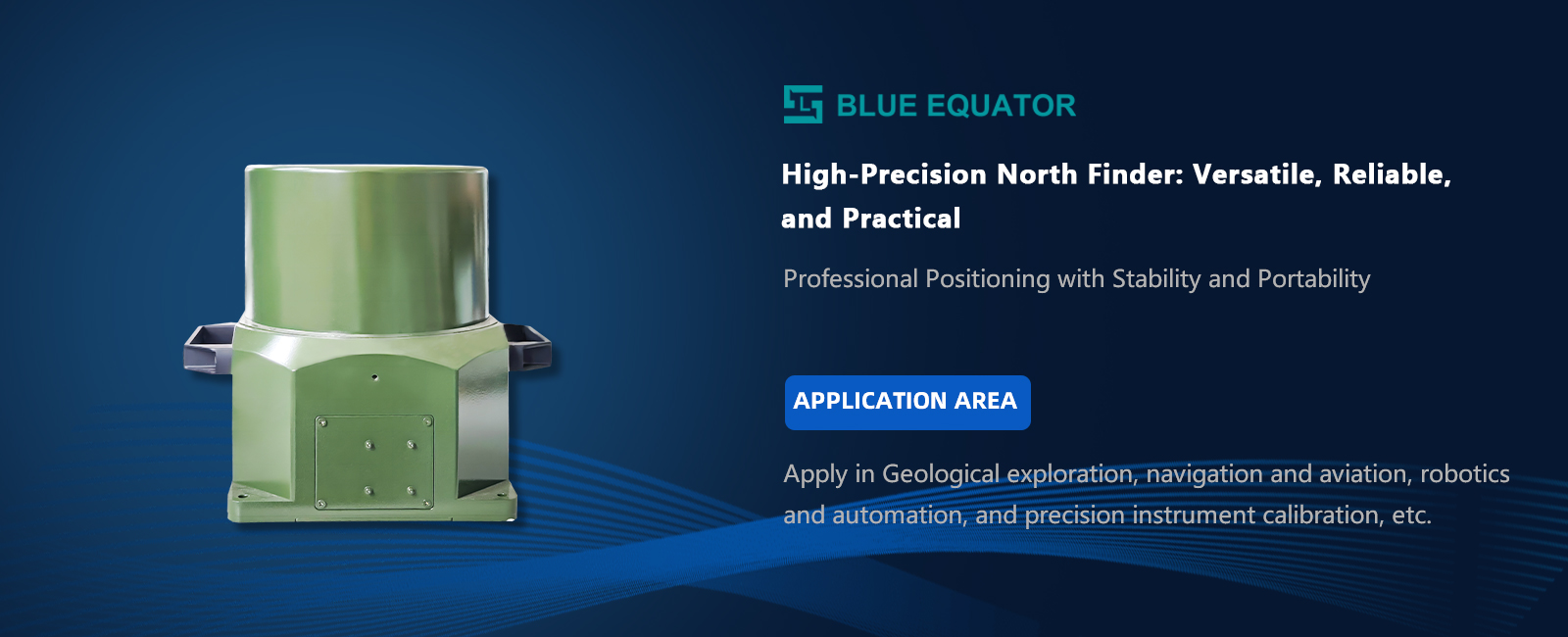 BLUE EQUATOR

High-Precision North Finder: Versatile, Reliable, and Practical

Professional Positioning with Stability and Portability

APPLICATION AREA

Apply in Geological exploration, navigation and aviation, robotics and automation, and precision instrument calibration, etc.